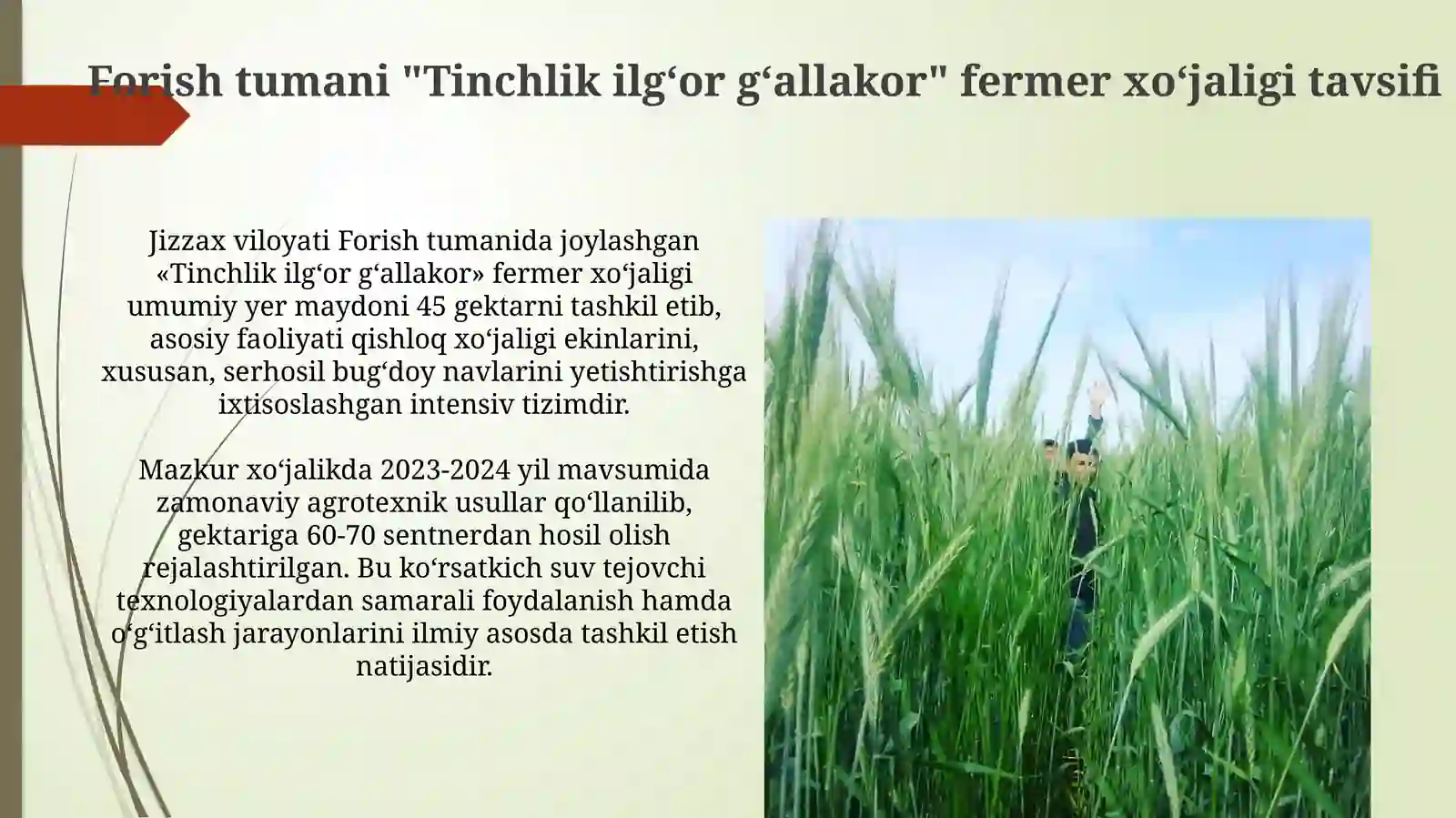 Forish tumani "Tinchlik ilg‘or g‘allakor" fermer xo‘jaligi tavsifi

Jizzax viloyati Forish tumanida joylashgan «Tinchlik ilg‘or g‘allakor» fermer xo‘jaligi umumiy yer maydoni 45 gektarni tashkil etib, asosiy faoliyati qishloq xo‘jaligi ekinlarini, xususan, serhosil bug‘doy navlarini yetishtirishga ixtisoslashgan intensiv tizimdir.

Mazkur xo‘jalikda 2023-2024 yil mavsumida zamonaviy agrotexnik usullar qo‘llanilib, gektariga 60-70 sentnerdan hosil olish rejalashtirilgan. Bu ko‘rsatkich suv tejovchi texnologiyalardan samarali foydalanish hamda o‘g‘itlash jarayonlarini ilmiy asosda tashkil etish natijasidir.